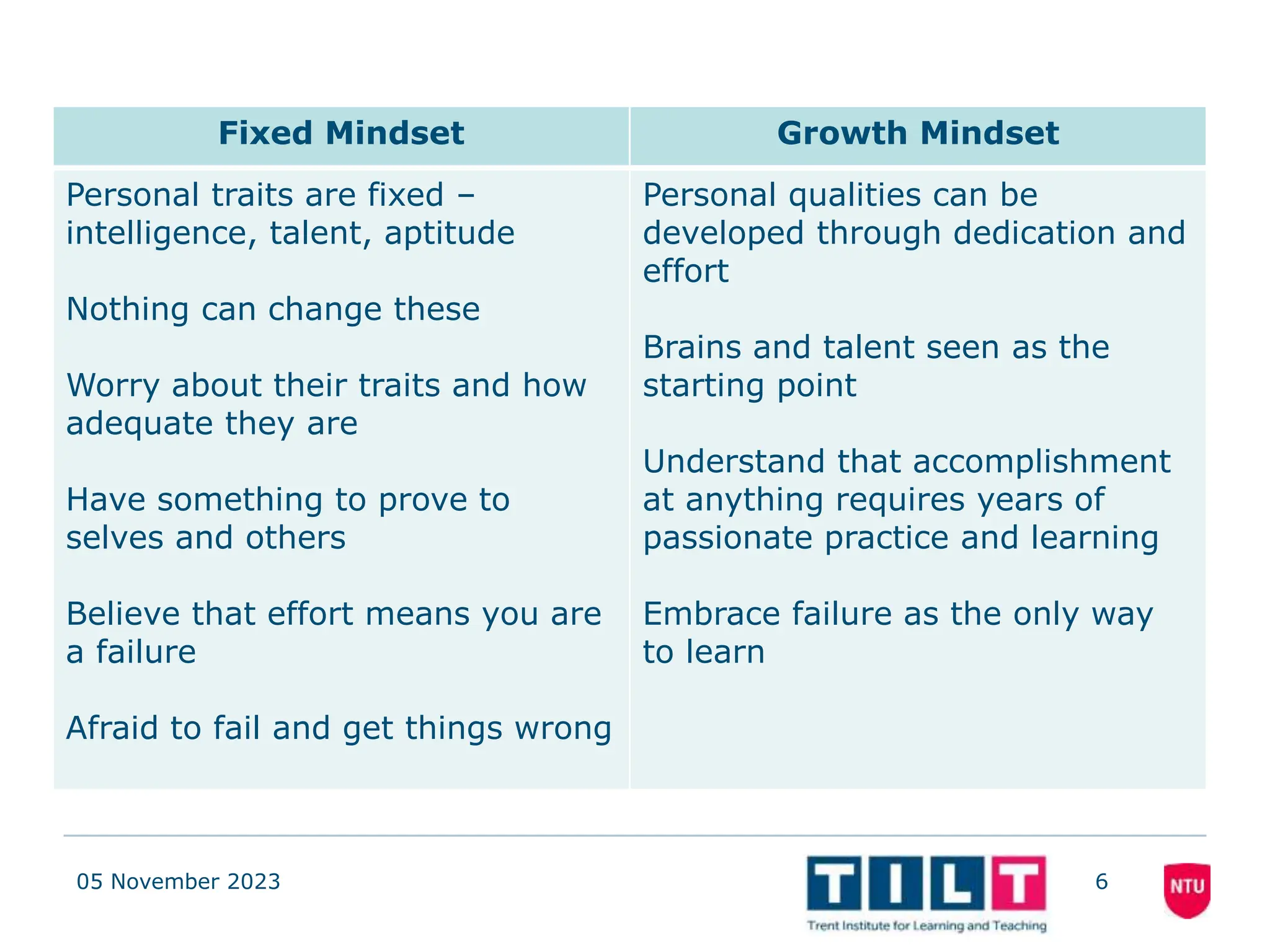 | Fixed Mindset | Growth Mindset |
|---|---|
| Personal traits are fixed – intelligence, talent, aptitude<br><br>Nothing can change these<br><br>Worry about their traits and how adequate they are<br><br>Have something to prove to selves and others<br><br>Believe that effort means you are a failure<br><br>Afraid to fail and get things wrong | Personal qualities can be developed through dedication and effort<br><br>Brains and talent seen as the starting point<br><br>Understand that accomplishment at anything requires years of passionate practice and learning<br><br>Embrace failure as the only way to learn |

05 November 2023

TILT
Trent Institute for Learning and Teaching

6

NTU